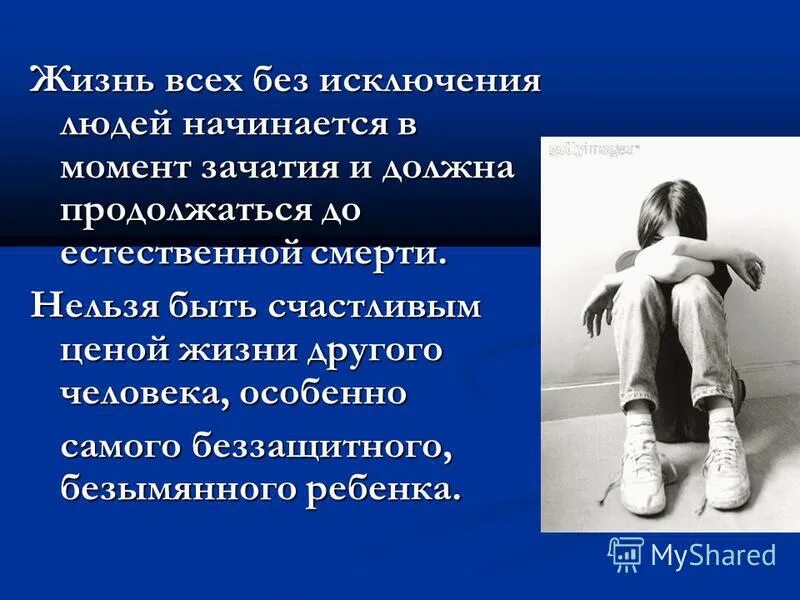 Жизнь всех без исключения людей начинается в момент зачатия и должна продолжаться до естественной смерти.

Нельзя быть счастливым ценой жизни другого человека, особенно самого беззащитного, безымянного ребенка.

gettyimages

MyShared